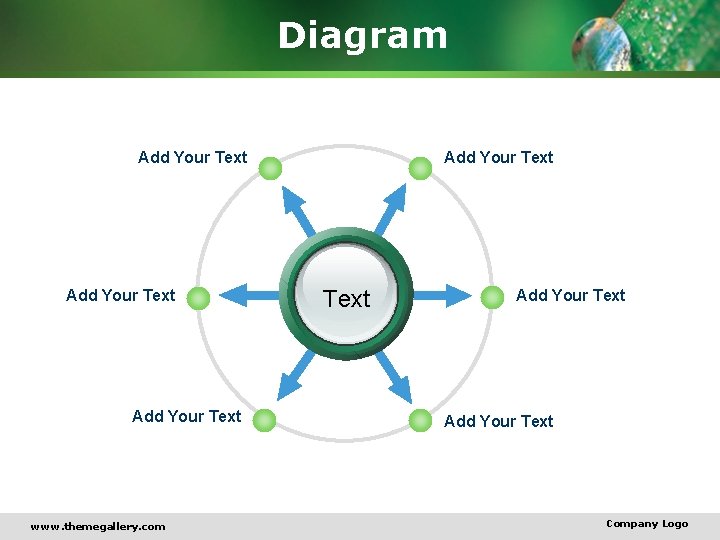 Diagram

Add Your Text

Add Your Text

Add Your Text

Text

Add Your Text

Add Your Text

Add Your Text

www.themegallery.com

Company Logo